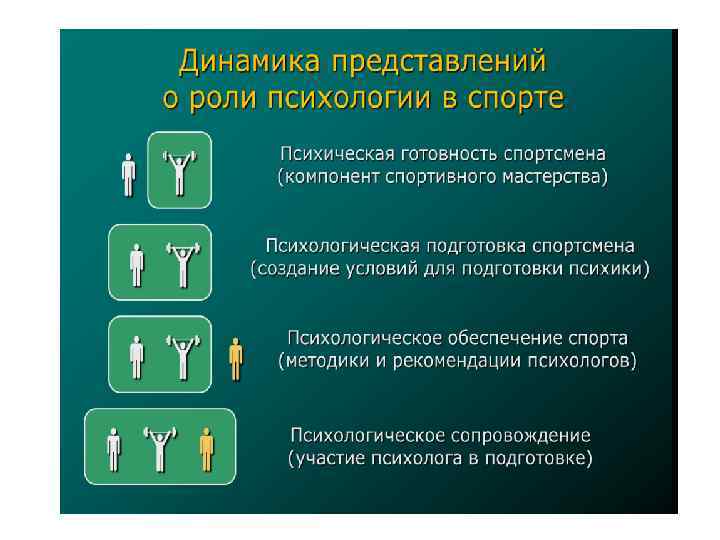 Динамика представлений о роли психологии в спорте

Психическая готовность спортсмена (компонент спортивного мастерства)

Психологическая подготовка спортсмена (создание условий для подготовки психики)

Психологическое обеспечение спорта (методики и рекомендации психологов)

Психологическое сопровождение (участие психолога в подготовке)